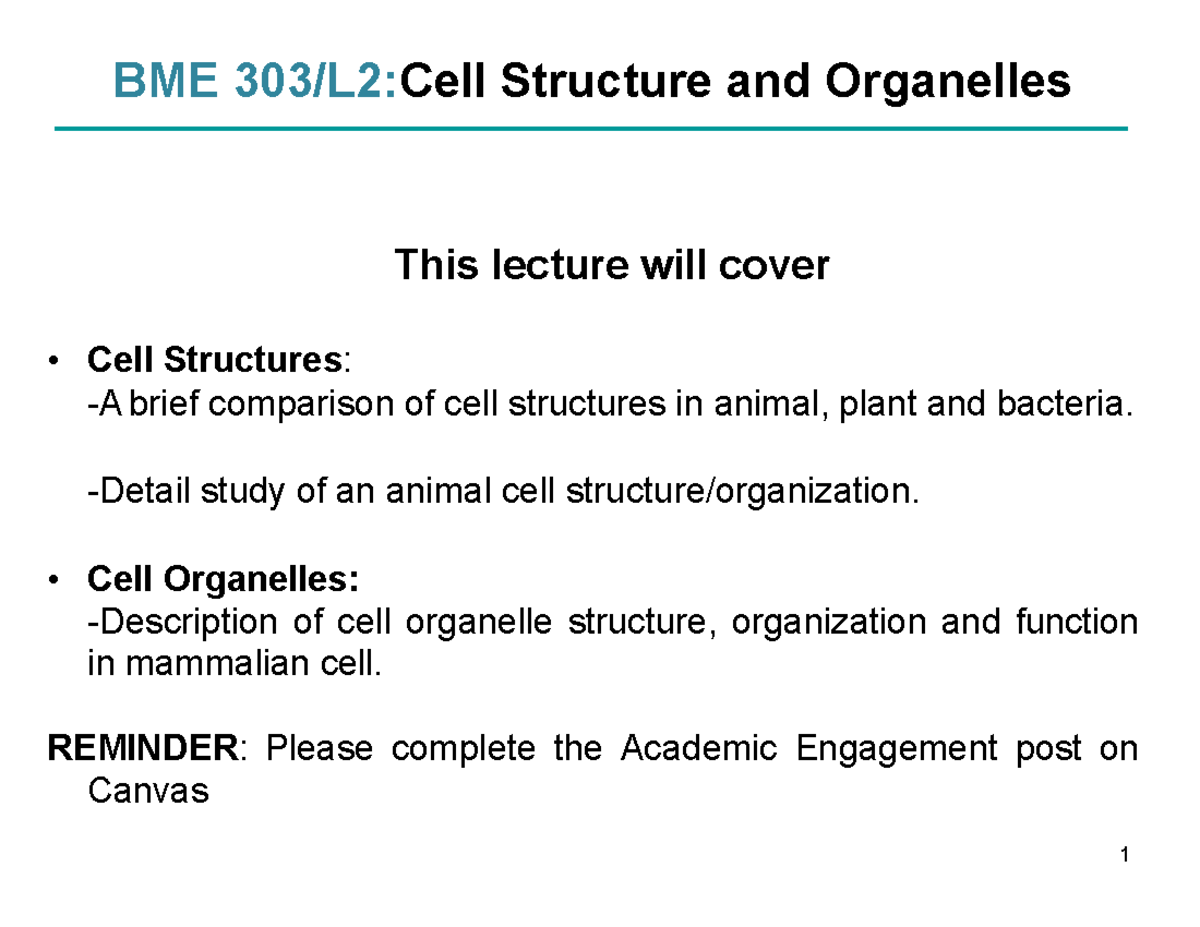 BME 303/L2:Cell Structure and Organelles

This lecture will cover

• Cell Structures:
-A brief comparison of cell structures in animal, plant and bacteria.

-Detail study of an animal cell structure/organization.

• Cell Organelles:
-Description of cell organelle structure, organization and function in mammalian cell.

REMINDER: Please complete the Academic Engagement post on Canvas

1